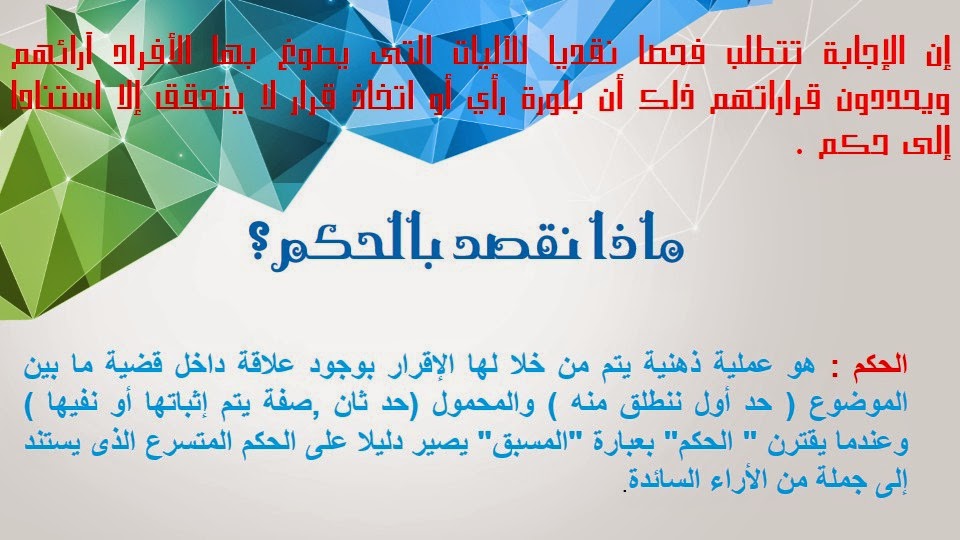 إن الإجابة تتطلب فحصا نقديا للآليات التى يصوغ بها الأفراد آرائهم ويحددون قراراتهم ذلك أن بلورة رأي أو اتخاذ قرار لا يتحقق إلا استنادا إلى حكم .

ماذا نقصد بالحكم؟

الحكم : هو عملية ذهنية يتم من خلا لها الإقرار بوجود علاقة داخل قضية ما بين الموضوع ( حد أول ننطلق منه ) والمحمول (حد ثان ,صفة يتم إثباتها أو نفيها ) وعندما يقترن " الحكم" بعبارة "المسبق" يصير دليلا على الحكم المتسرع الذى يستند إلى جملة من الأراء السائدة.